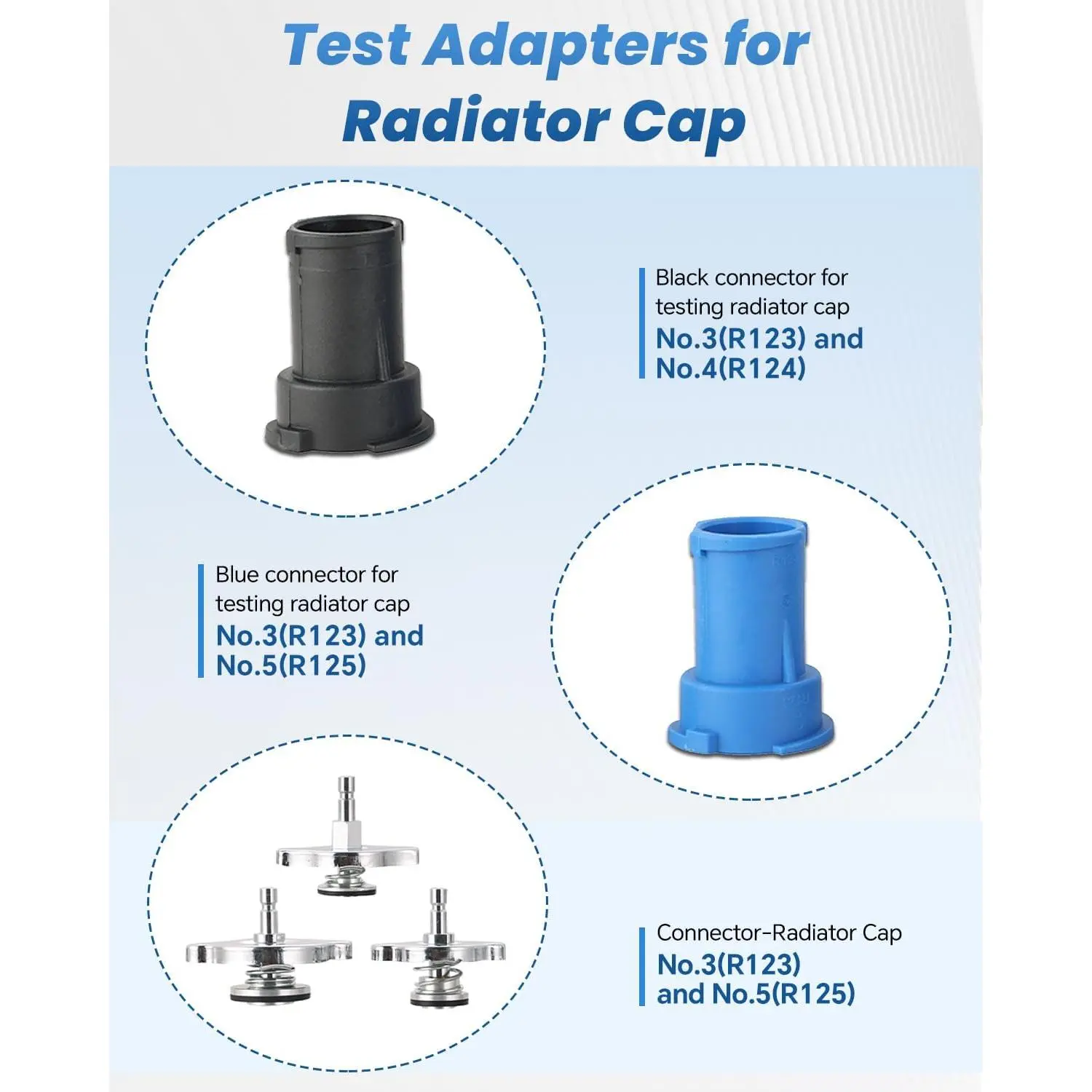 Test Adapters for Radiator Cap

Black connector for testing radiator cap
No.3(R123) and No.4(R124)

Blue connector for testing radiator cap
No.3(R123) and No.5(R125)

Connector-Radiator Cap
No.3(R123) and No.5(R125)